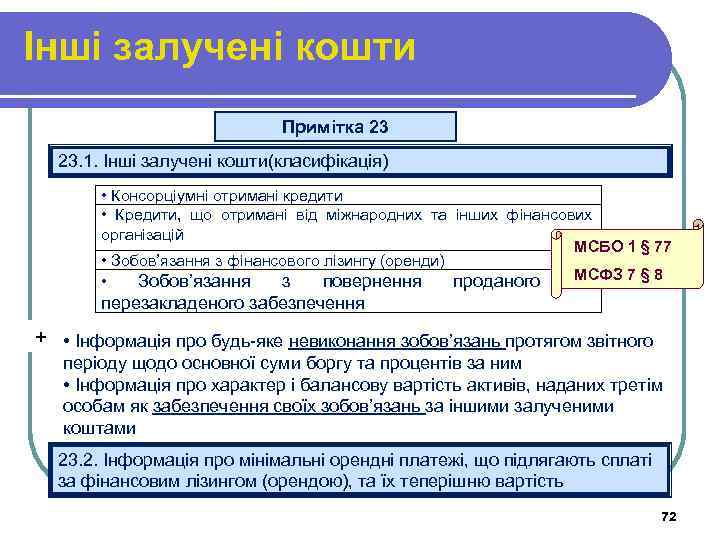 Інші залучені кошти

Примітка 23

23.1. Інші залучені кошти(класифікація)

• Консорціумні отримані кредити

• Кредити, що отримані від міжнародних та інших фінансових організацій

• Зобов'язання з фінансового лізингу (оренди)

• Зобов'язання з повернення проданого перезакладеного забезпечення

МСБО 1 § 77

МСФЗ 7 § 8

+ • Інформація про будь-яке невиконання зобов'язань протягом звітного періоду щодо основної суми боргу та процентів за ним

• Інформація про характер і балансову вартість активів, наданих третім особам як забезпечення своїх зобов'язань за іншими залученими коштами

23.2. Інформація про мінімальні орендні платежі, що підлягають сплаті за фінансовим лізингом (орендою), та їх теперішню вартість

72